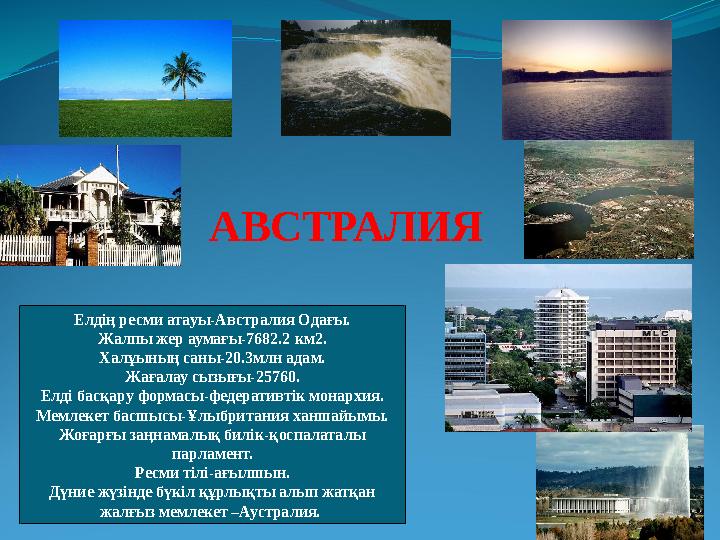 АВСТРАЛИЯ

Елдің ресми атауы-Австралия Одағы.
Жалпы жер аумағы-7682.2 км2.
Халқының саны-20.3млн адам.
Жағалау сызығы-25760.
Елді басқару формасы-федеративтік монархия.
Мемлекет басшысы-Ұлыбритания ханшайымы.
Жоғарғы заңнамалық билік-қоспалаталы парламент.
Ресми тілі-ағылшын.
Дүние жүзінде бүкіл құрлықты алып жатқан жалғыз мемлекет –Аустралия.

MLC